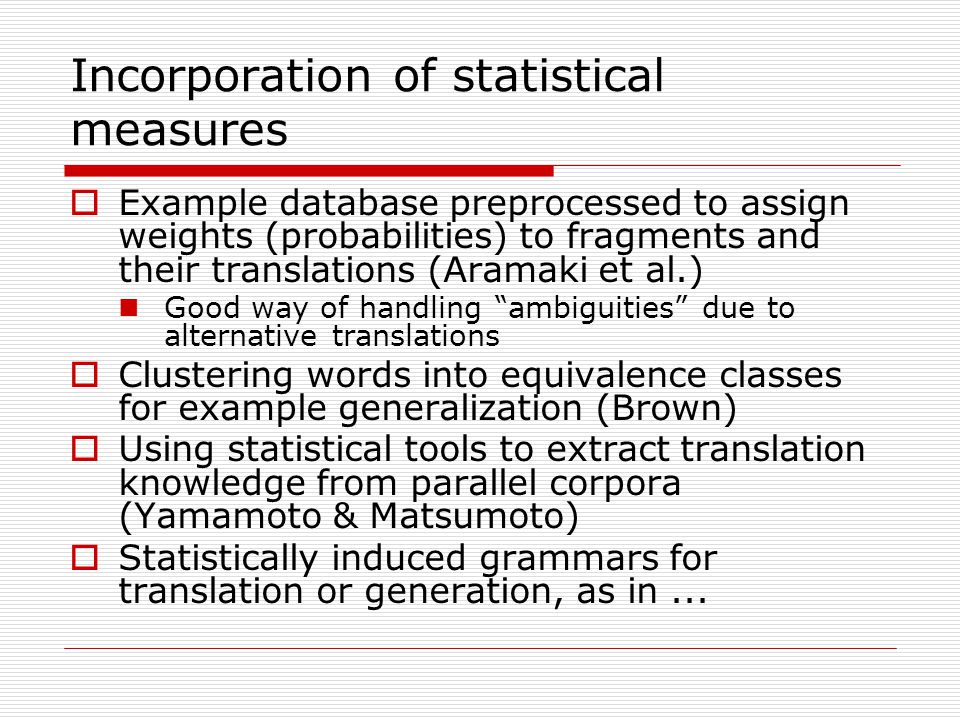 Incorporation of statistical measures

Example database preprocessed to assign weights (probabilities) to fragments and their translations (Aramaki et al.)

Good way of handling “ambiguities” due to alternative translations

Clustering words into equivalence classes for example generalization (Brown)

Using statistical tools to extract translation knowledge from parallel corpora (Yamamoto & Matsumoto)

Statistically induced grammars for translation or generation, as in ...